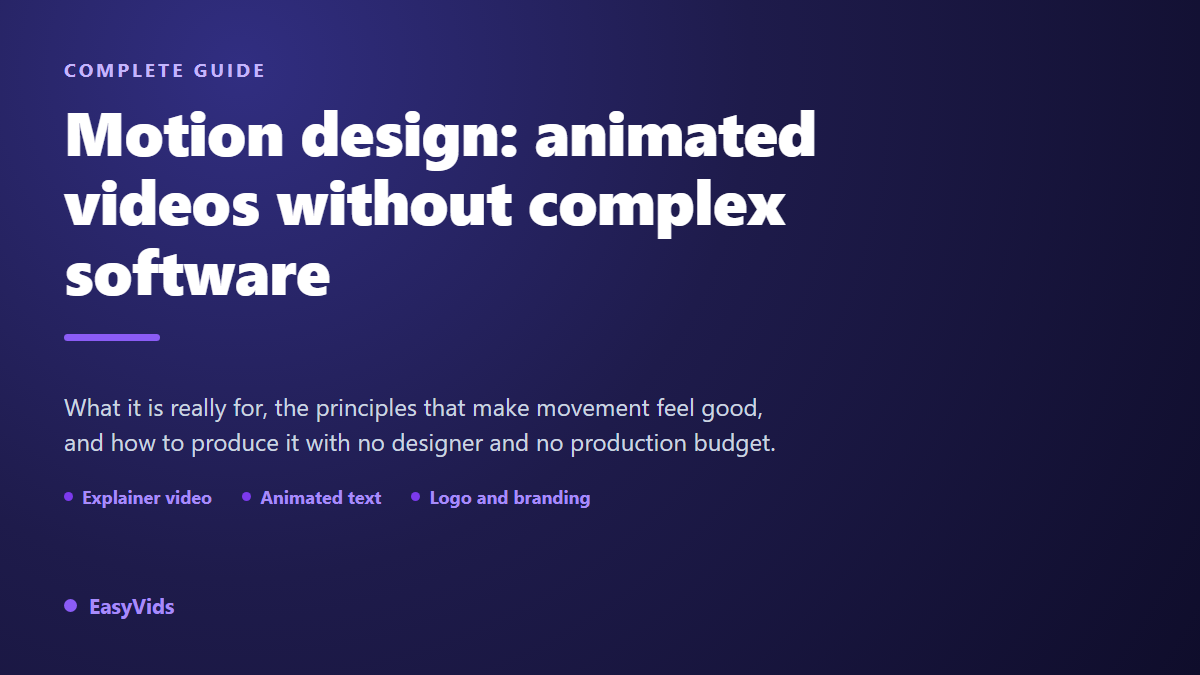 COMPLETE GUIDE

Motion design: animated videos without complex software

What it is really for, the principles that make movement feel good, and how to produce it with no designer and no production budget.

Explainer video
Animated text
Logo and branding

EasyVids